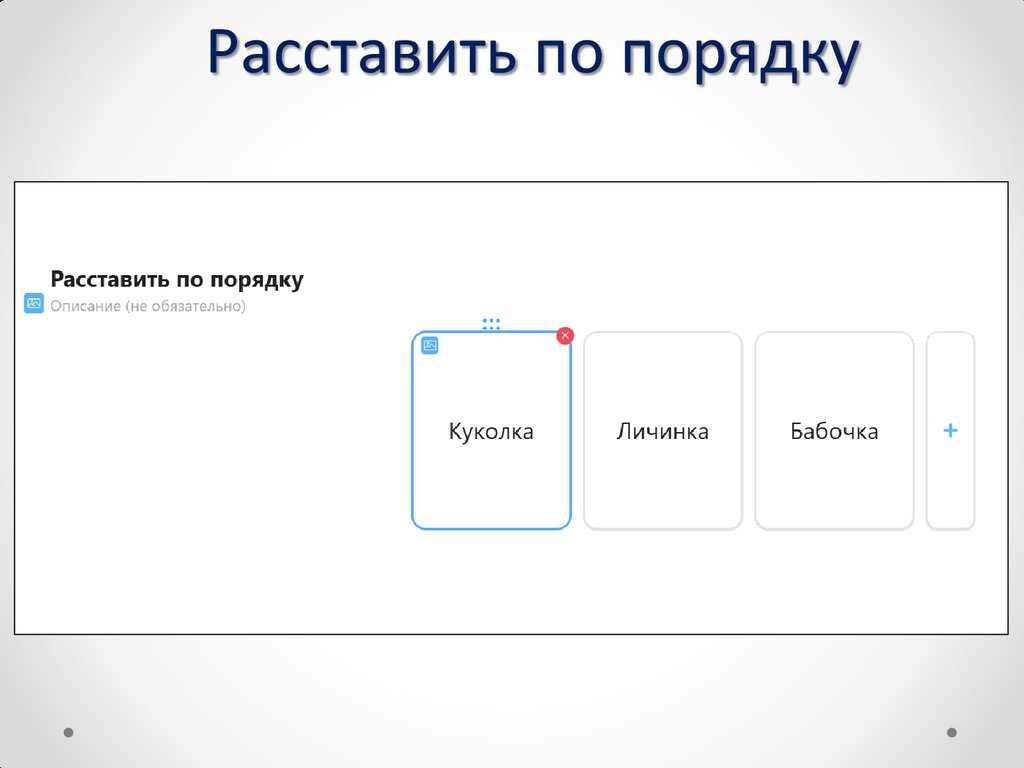 Расставить по порядку

Расставить по порядку
Описание (не обязательно)

Куколка

Личинка

Бабочка

+